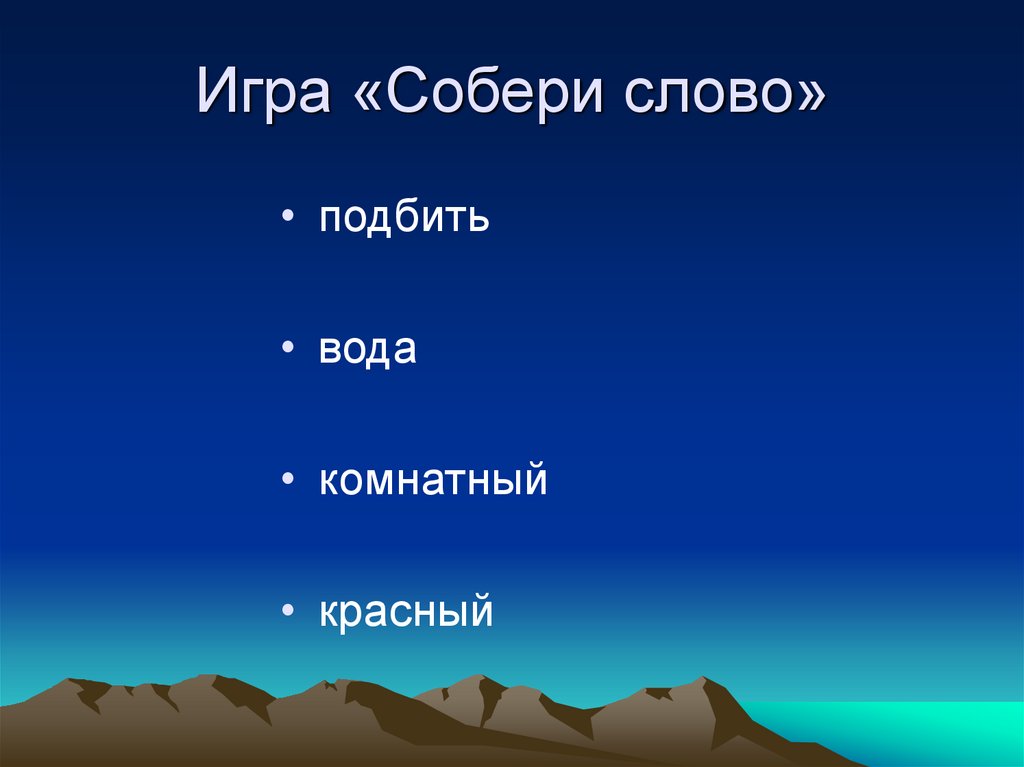 Игра «Собери слово»

• подбить

• вода

• комнатный

• красный